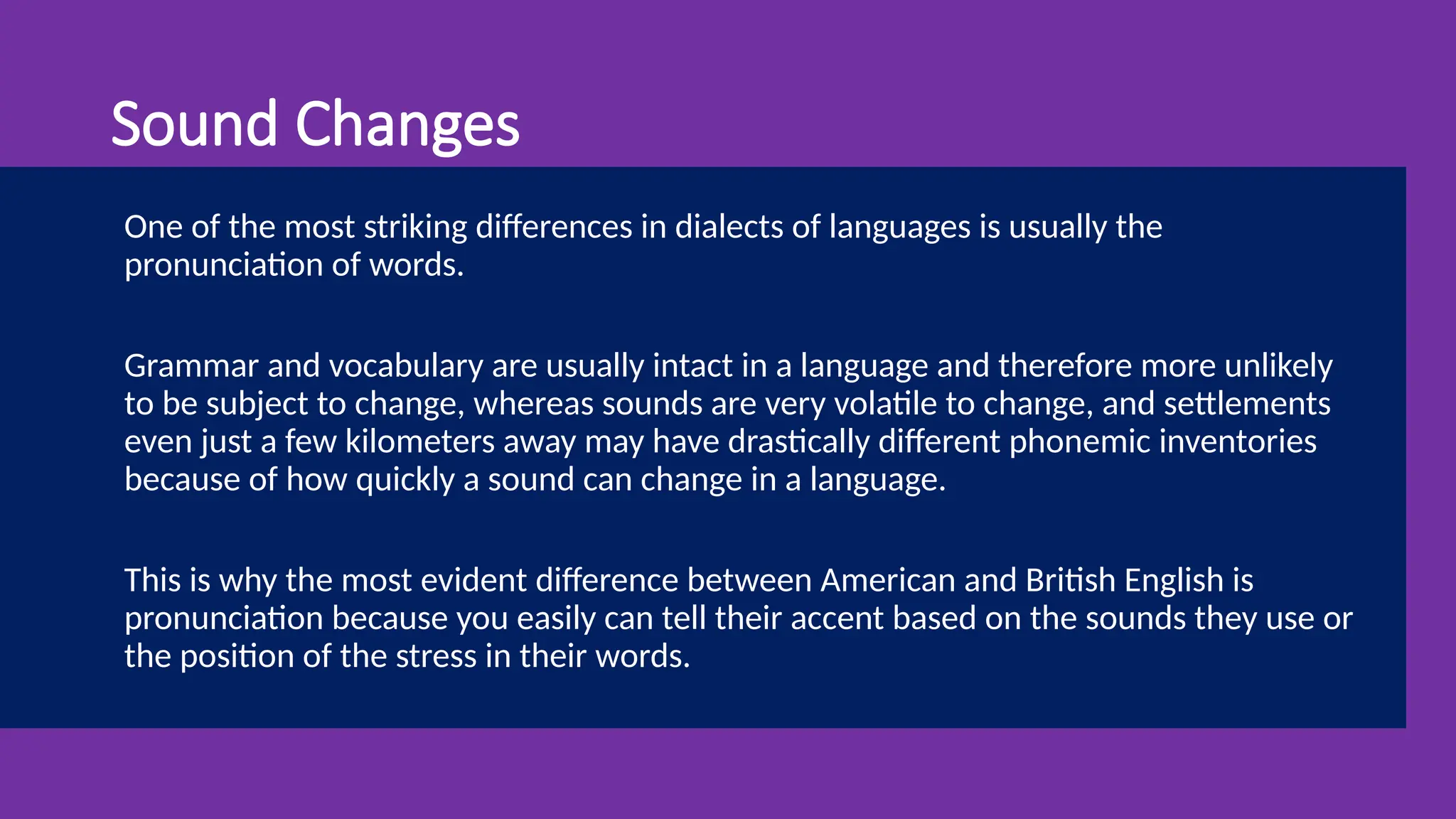 Sound Changes

One of the most striking differences in dialects of languages is usually the pronunciation of words.

Grammar and vocabulary are usually intact in a language and therefore more unlikely to be subject to change, whereas sounds are very volatile to change, and settlements even just a few kilometers away may have drastically different phonemic inventories because of how quickly a sound can change in a language.

This is why the most evident difference between American and British English is pronunciation because you easily can tell their accent based on the sounds they use or the position of the stress in their words.